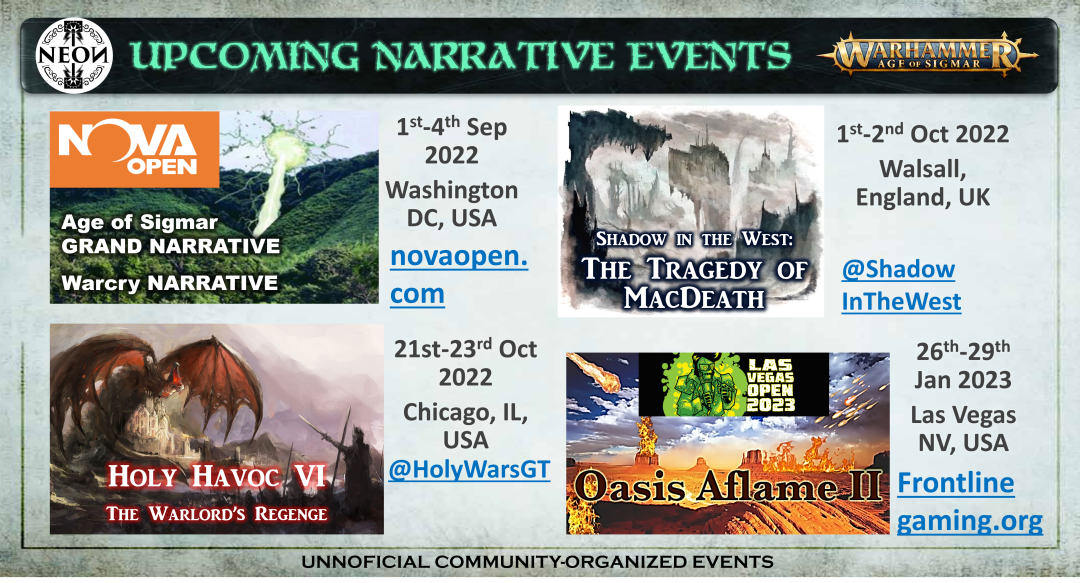 NEON

UPCOMING NARRATIVE EVENTS

WARHAMMER AGE OF SIGMAR

NOVA OPEN

Age of Sigmar GRAND NARRATIVE

Warcry NARRATIVE

1st-4th Sep 2022 Washington DC, USA

novaopen.com

SHADOW IN THE WEST: THE TRAGEDY OF MACDEATH

1st-2nd Oct 2022 Walsall, England, UK

@ShadowInTheWest

HOLY HAVOC VI

THE WARLORD'S REGENGE

21st-23rd Oct 2022 Chicago, IL, USA

@HolyWarsGT

LAS VEGAS OPEN 2023

Oasis Aflame II

26th-29th Jan 2023 Las Vegas NV, USA

Frontlinegaming.org

UNNOFICIAL COMMUNITY-ORGANIZED EVENTS